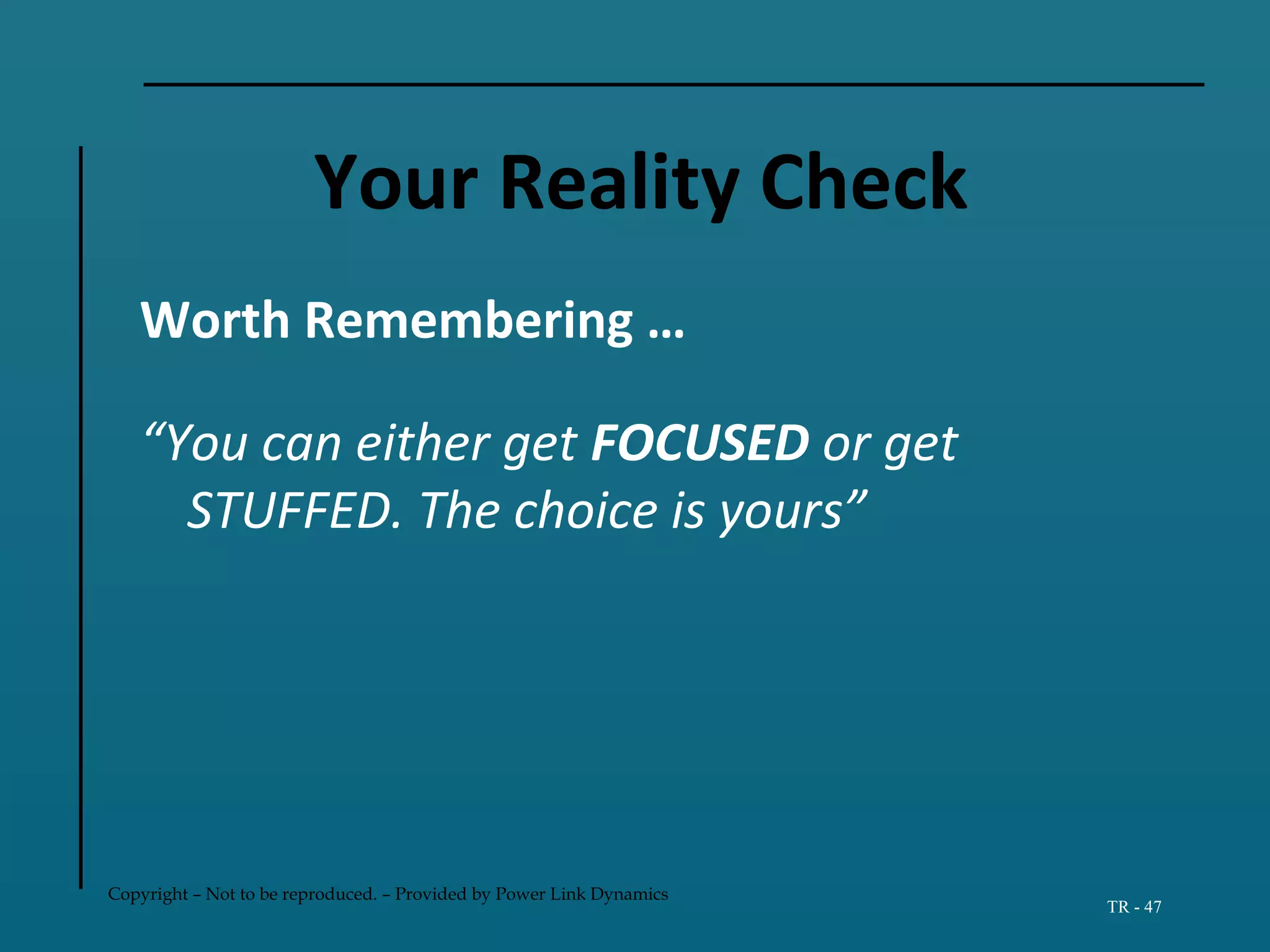 Your Reality Check

Worth Remembering …

“You can either get FOCUSED or get STUFFED. The choice is yours”

Copyright – Not to be reproduced. – Provided by Power Link Dynamics

TR - 47